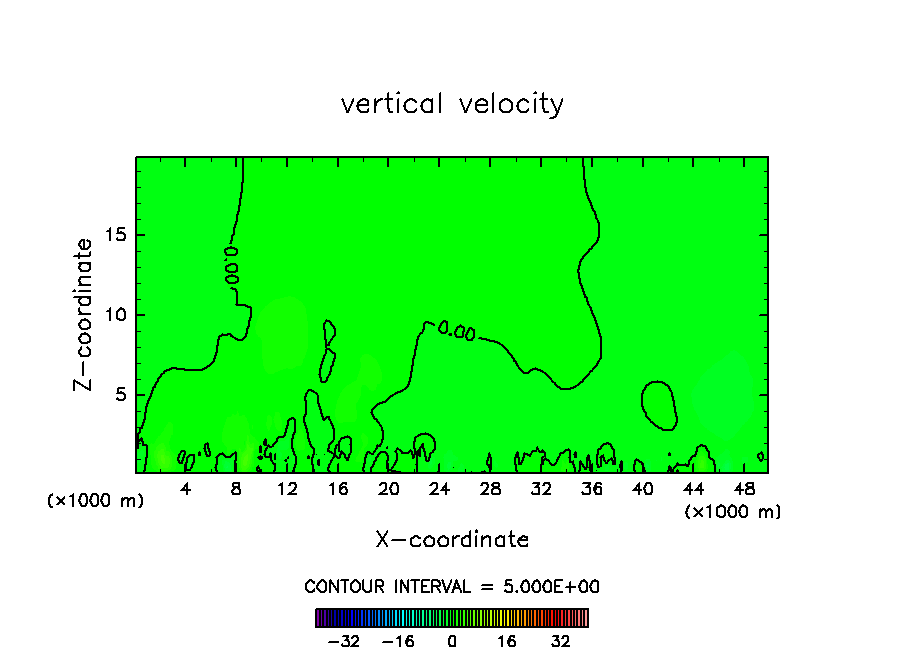 vertical velocity

Z-coordinate

15

10

5

0.00

0.00

(×1000 m)

4 8 12 16 20 24 28 32 36 40 44 48

(×1000 m)

X-coordinate

CONTOUR INTERVAL = 5.000E+00

−32 −16 0 16 32